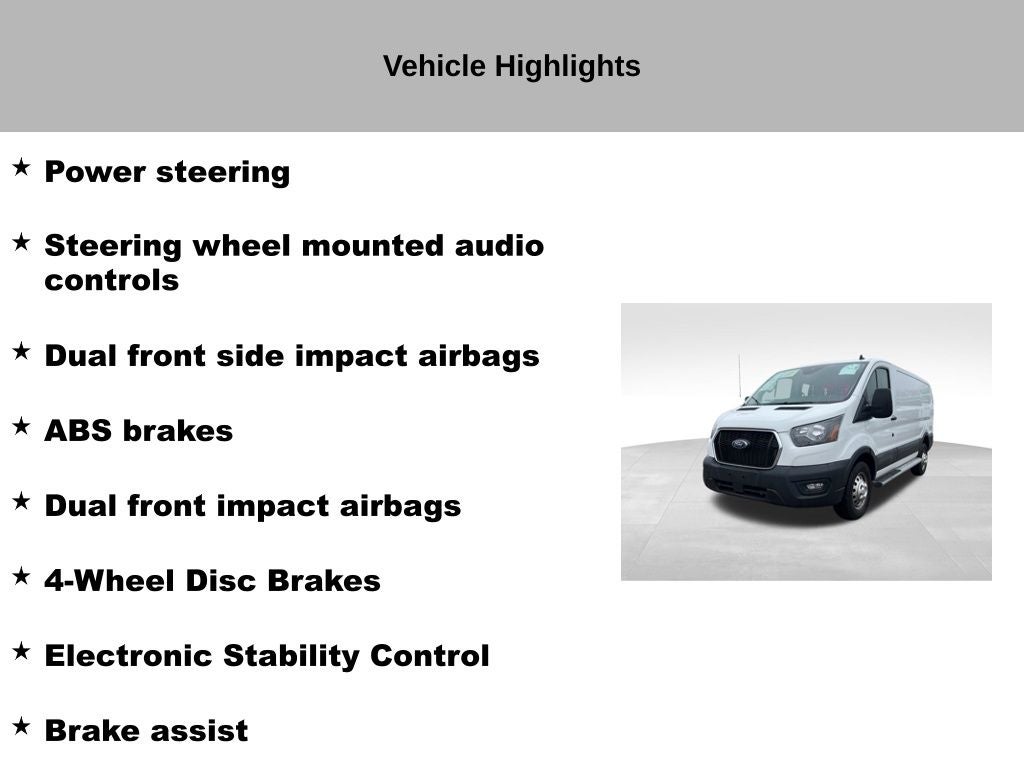 Vehicle Highlights

★ Power steering

★ Steering wheel mounted audio controls

★ Dual front side impact airbags

★ ABS brakes

★ Dual front impact airbags

★ 4-Wheel Disc Brakes

★ Electronic Stability Control

★ Brake assist